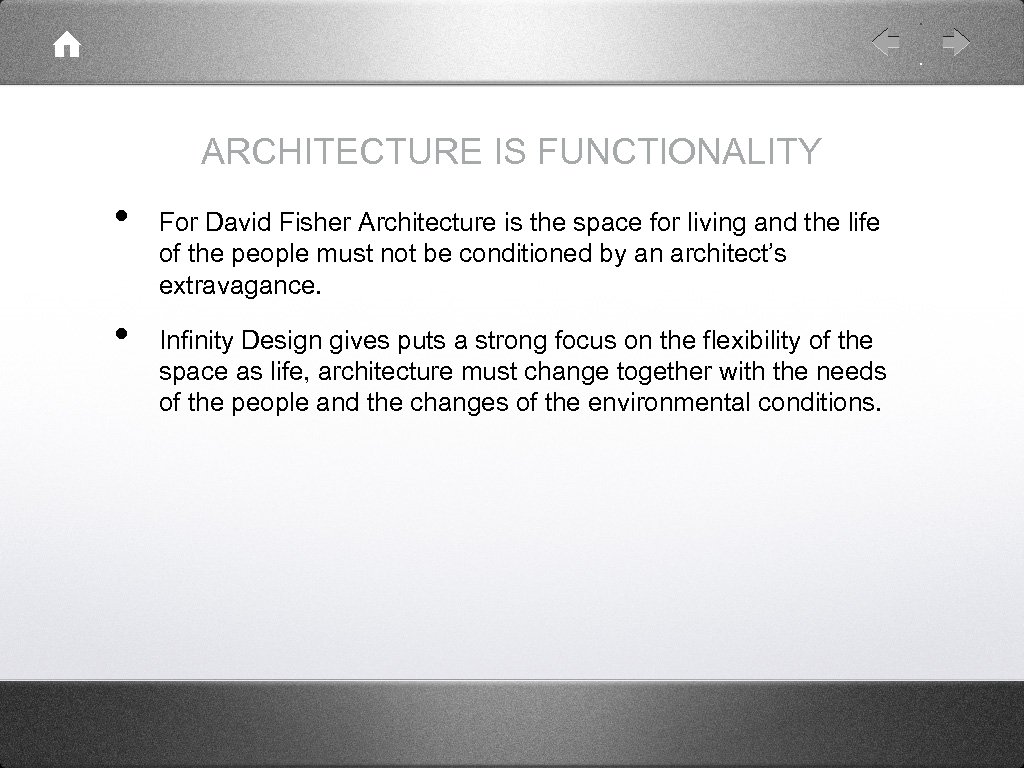 ARCHITECTURE IS FUNCTIONALITY

• For David Fisher Architecture is the space for living and the life of the people must not be conditioned by an architect's extravagance.

• Infinity Design gives puts a strong focus on the flexibility of the space as life, architecture must change together with the needs of the people and the changes of the environmental conditions.